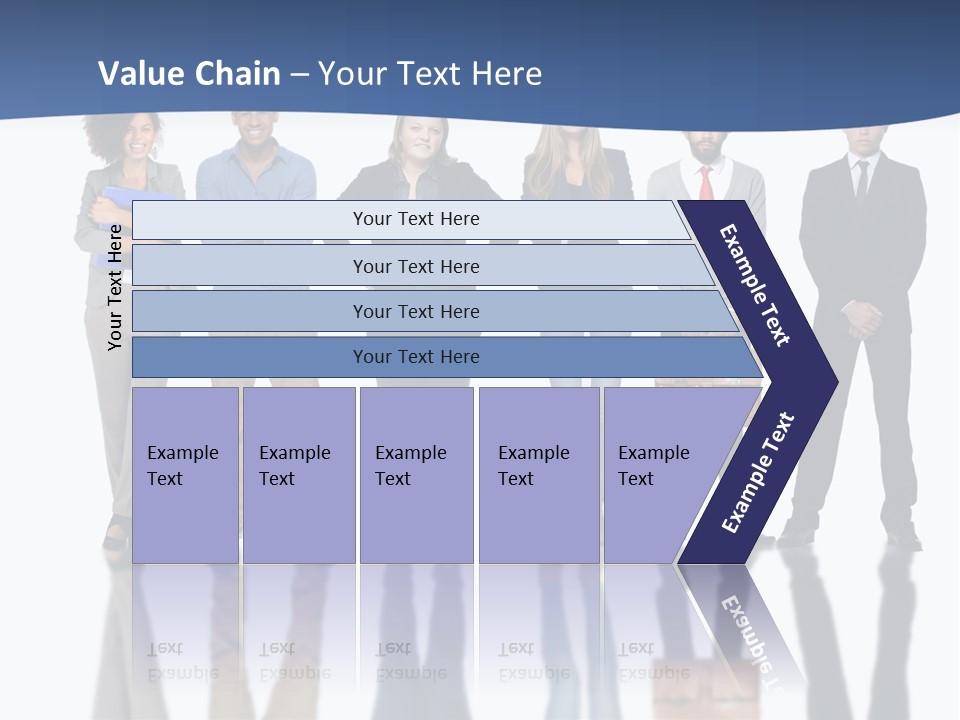 Value Chain – Your Text Here

Your Text Here

Your Text Here

Your Text Here

Your Text Here

Your Text Here

Example Text

Example Text

Example Text

Example Text

Example Text

Example Text

Example Text